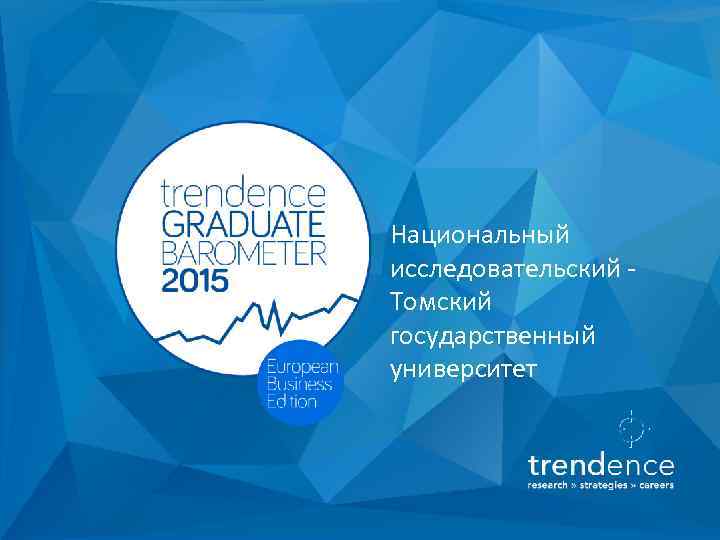 trendence
GRADUATE
BAROMETER
2015

European
Business
Edition

Национальный исследовательский - Томский государственный университет

trendence
research » strategies » careers